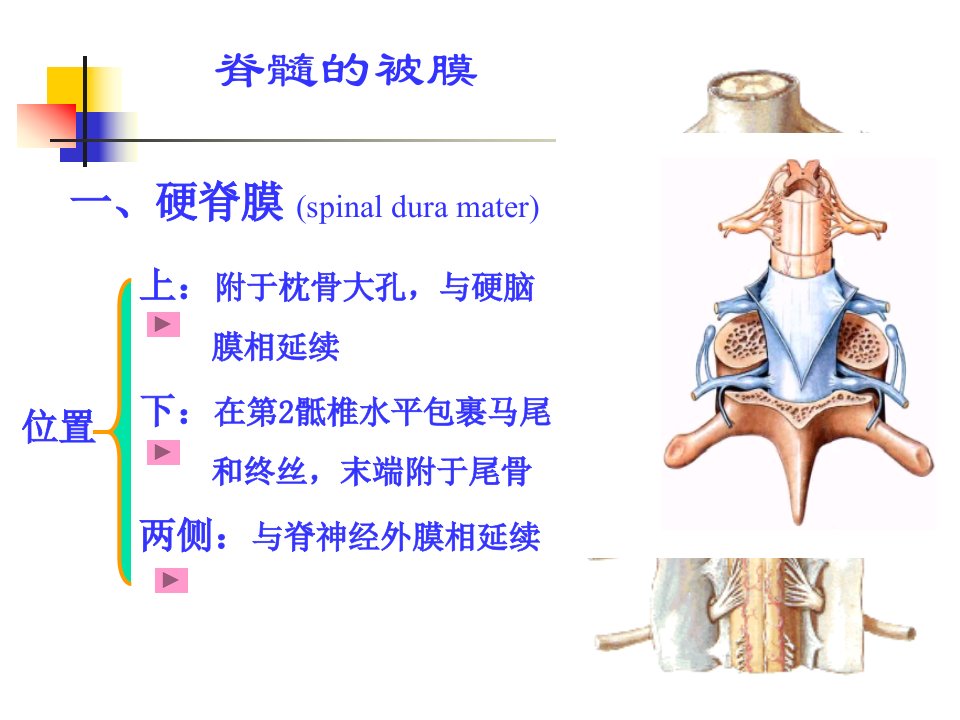 脊髓的被膜

一、硬脊膜 (spinal dura mater)

位置

上：附于枕骨大孔，与硬脑膜相延续

下：在第2骶椎水平包裹马尾和终丝，末端附于尾骨

两侧：与脊神经外膜相延续